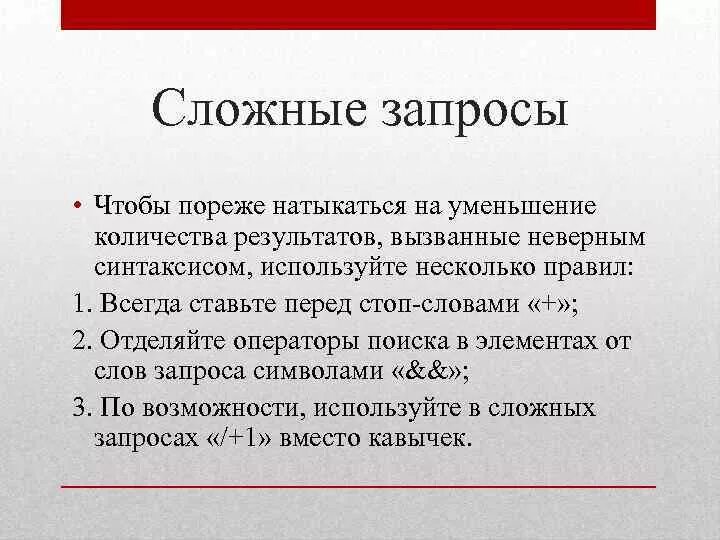 Сложные запросы

• Чтобы пореже натыкаться на уменьшение количества результатов, вызванные неверным синтаксисом, используйте несколько правил:

1. Всегда ставьте перед стоп-словами «+»;

2. Отделяйте операторы поиска в элементах от слов запроса символами «&&»;

3. По возможности, используйте в сложных запросах «/+1» вместо кавычек.